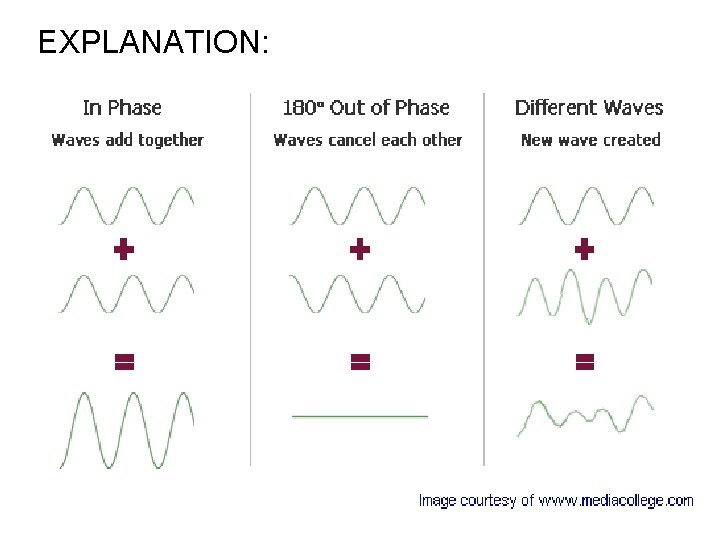 EXPLANATION:

In Phase
Waves add together

+

=

180° Out of Phase
Waves cancel each other

+

=

Different Waves
New wave created

+

=

Image courtesy of www.mediacollege.com